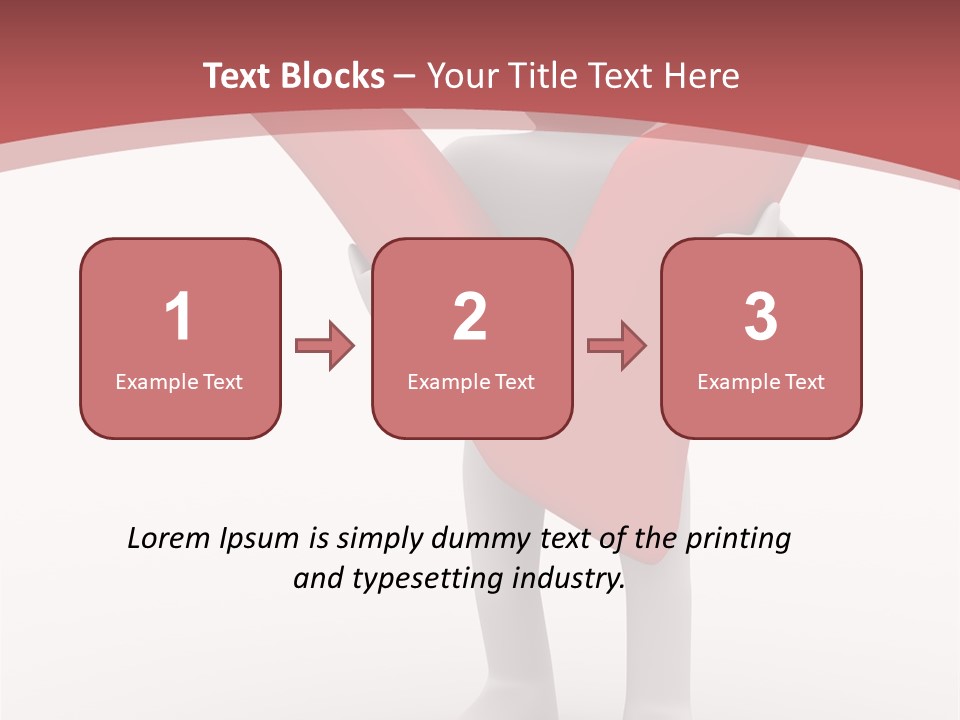 Text Blocks – Your Title Text Here

1
Example Text

2
Example Text

3
Example Text

Lorem Ipsum is simply dummy text of the printing and typesetting industry.